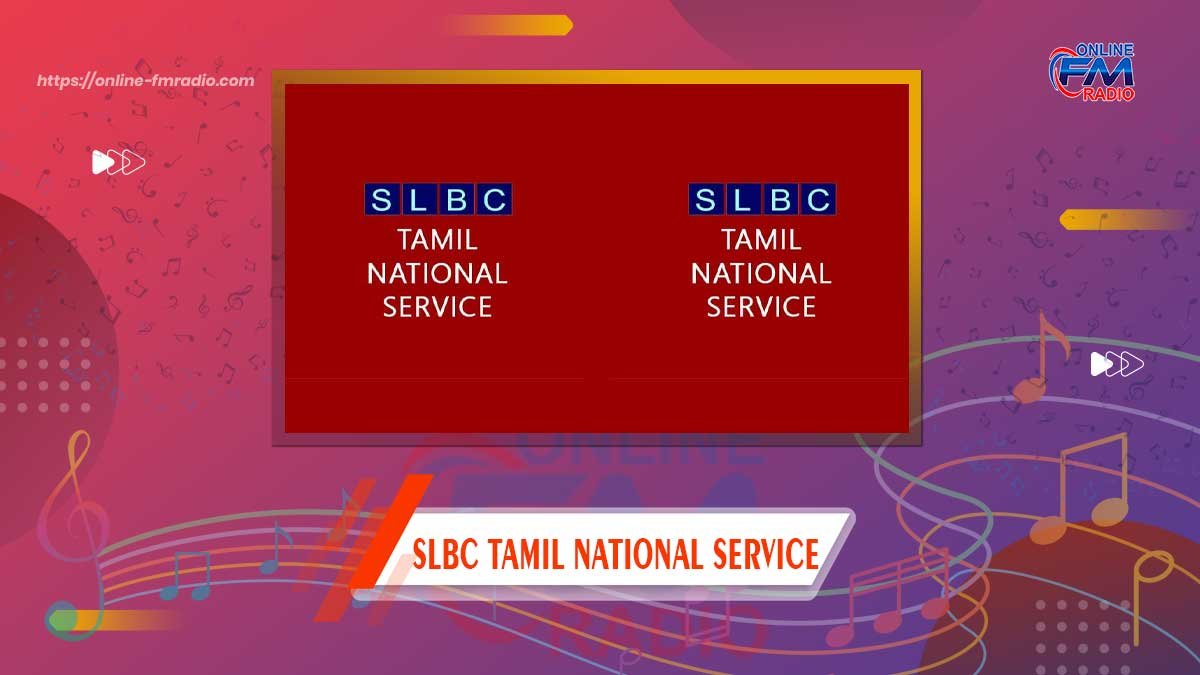 https://online-fmradio.com

ONLINE FM RADIO

SLBC
TAMIL NATIONAL SERVICE

SLBC
TAMIL NATIONAL SERVICE

ONLINE FM RADIO

SLBC TAMIL NATIONAL SERVICE